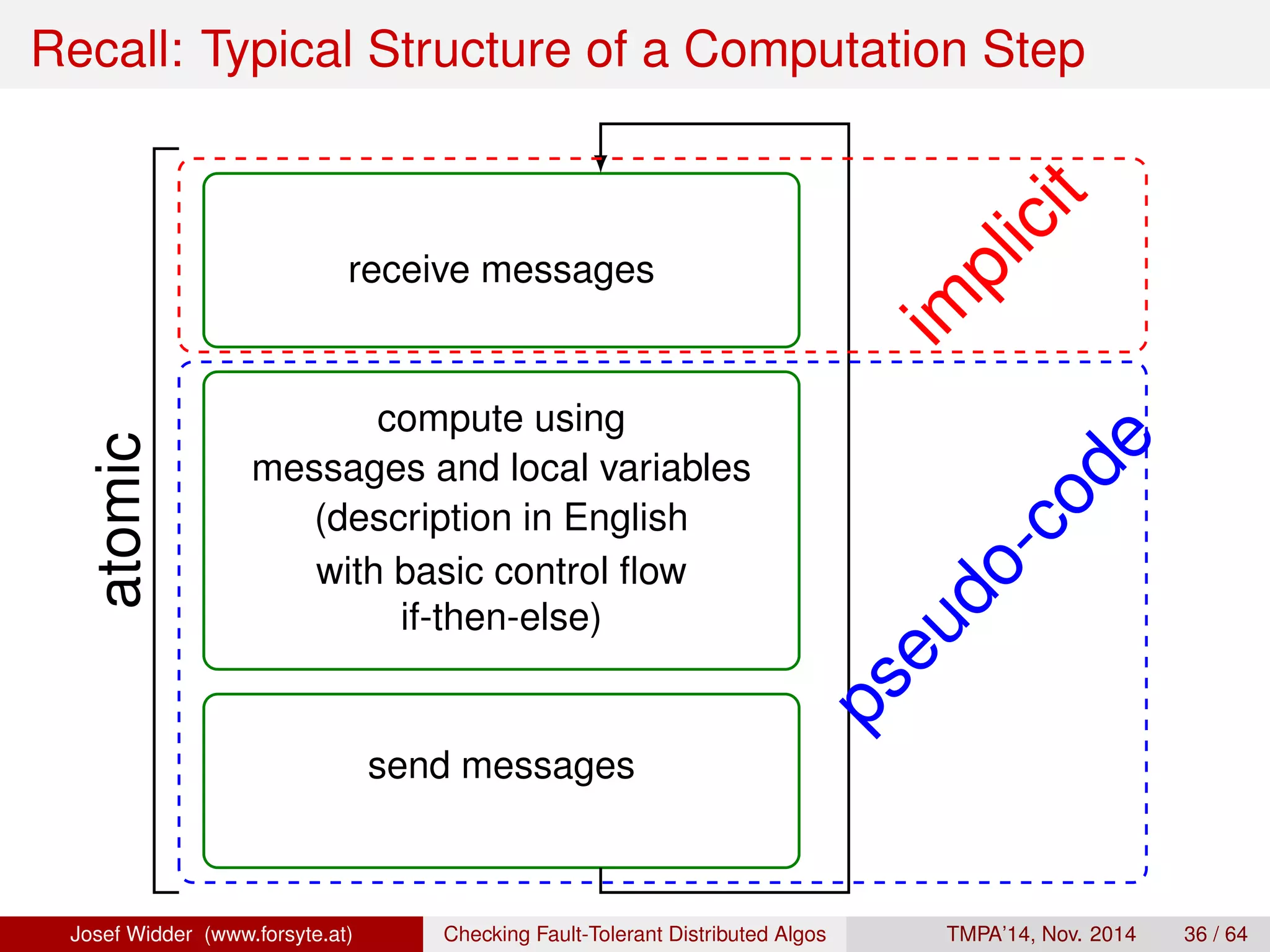 Recall: Typical Structure of a Computation Step

atomic

receive messages

implicit

compute using
messages and local variables
(description in English
with basic control flow
if-then-else)

pseudo-code

send messages

Josef Widder (www.forsyte.at)
Checking Fault-Tolerant Distributed Algos
TMPA'14, Nov. 2014
36 / 64